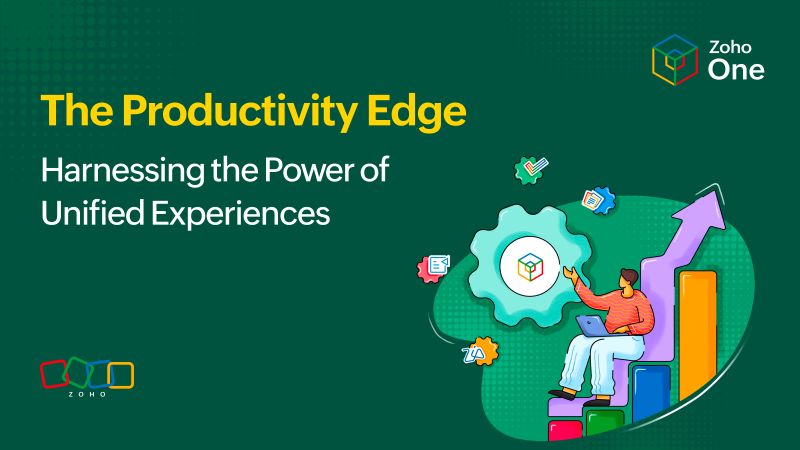 Zoho One

The Productivity Edge

Harnessing the Power of Unified Experiences

ZOHO